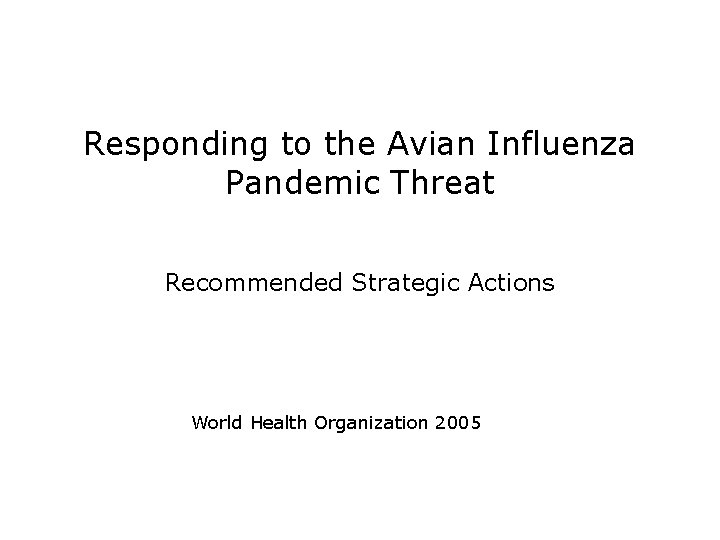 Responding to the Avian Influenza Pandemic Threat

Recommended Strategic Actions

World Health Organization 2005